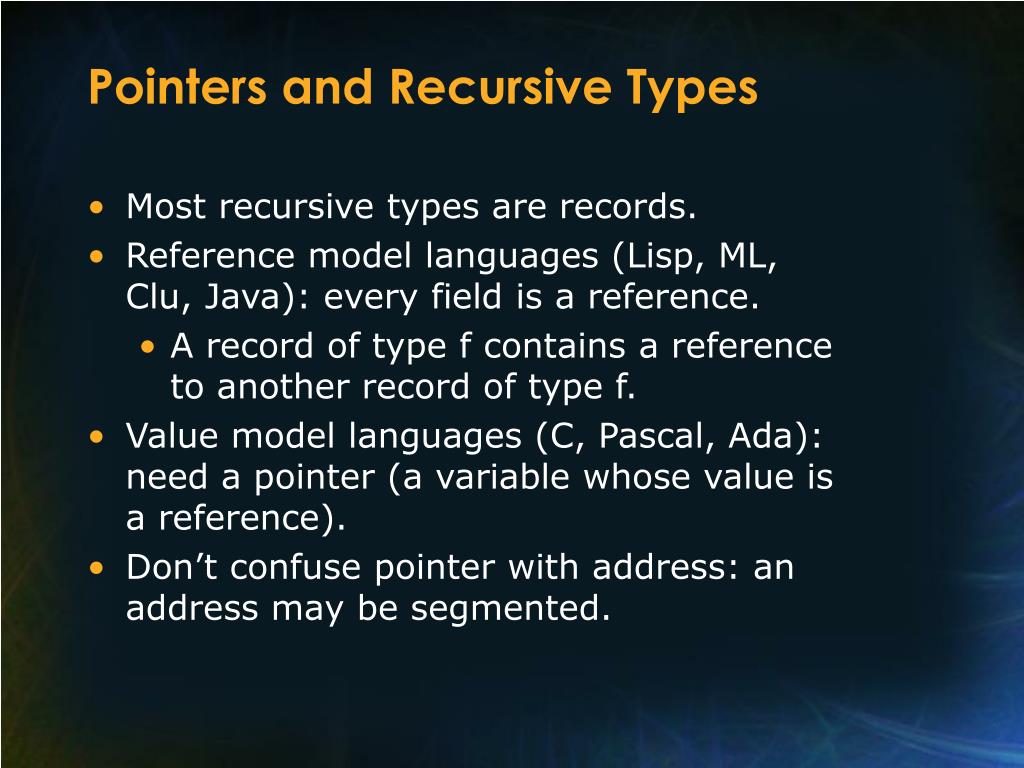 Pointers and Recursive Types

• Most recursive types are records.
• Reference model languages (Lisp, ML, Clu, Java): every field is a reference.
  • A record of type f contains a reference to another record of type f.
• Value model languages (C, Pascal, Ada): need a pointer (a variable whose value is a reference).
• Don’t confuse pointer with address: an address may be segmented.